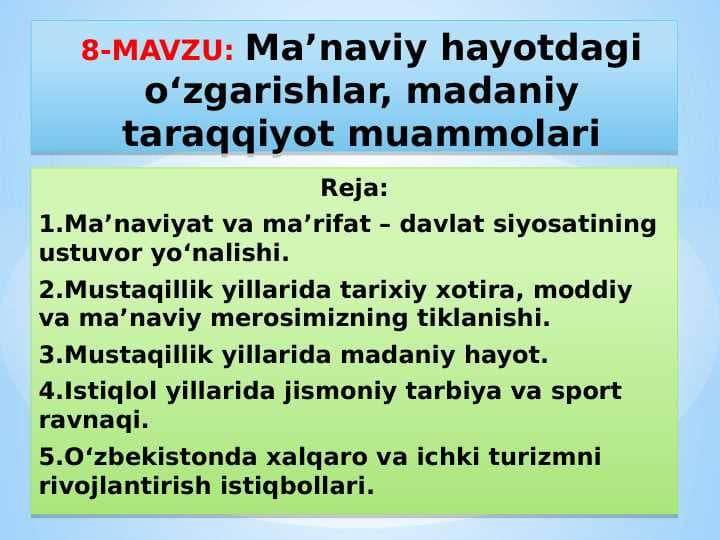 8-MAVZU: Ma’naviy hayotdagi o‘zgarishlar, madaniy taraqqiyot muammolari

Reja:

1.Ma’naviyat va ma’rifat – davlat siyosatining ustuvor yo‘nalishi.

2.Mustaqillik yillarida tarixiy xotira, moddiy va ma’naviy merosimizning tiklanishi.

3.Mustaqillik yillarida madaniy hayot.

4.Istiqlol yillarida jismoniy tarbiya va sport ravnaqi.

5.O‘zbekistonda xalqaro va ichki turizmni rivojlantirish istiqbollari.